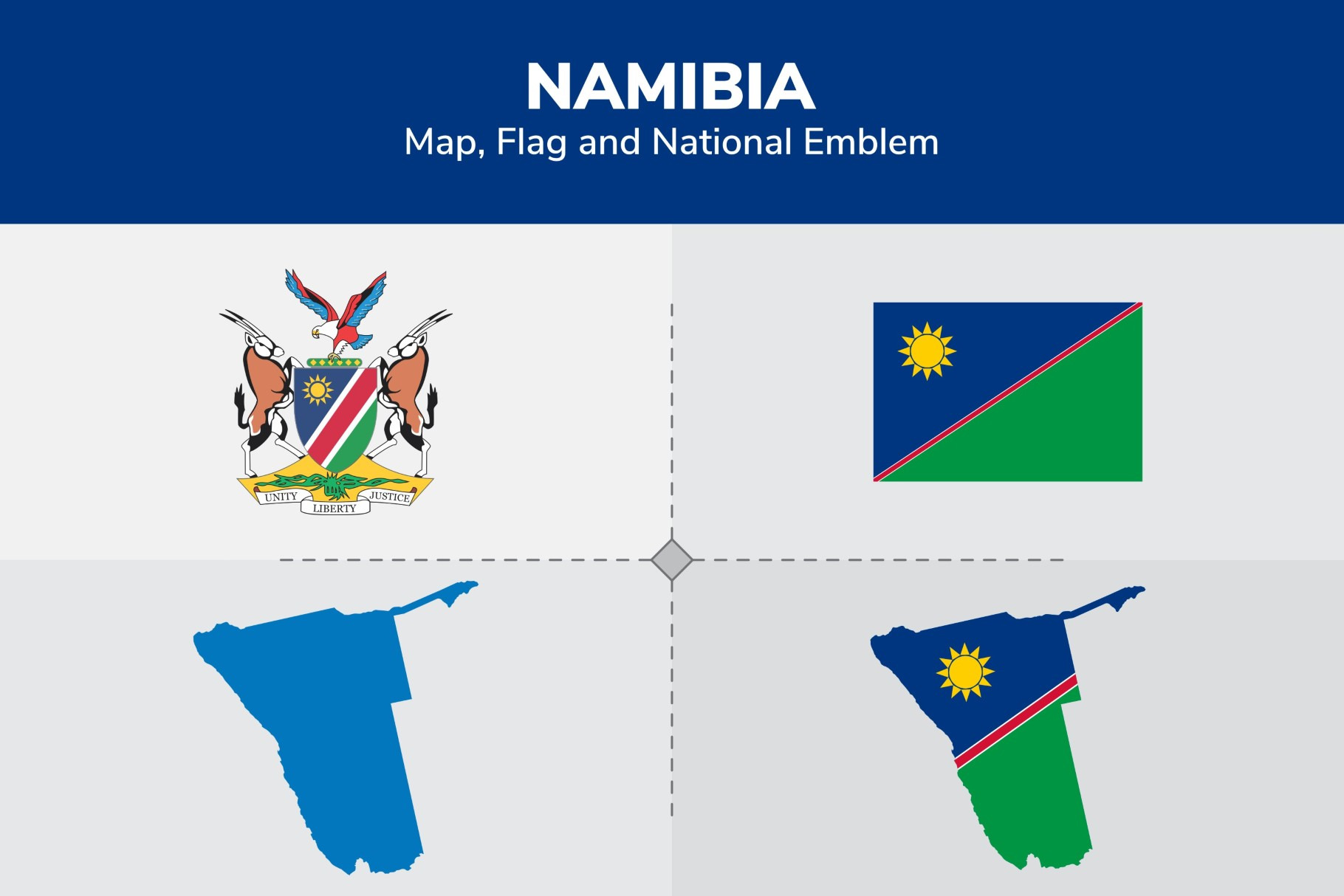 NAMIBIA
Map, Flag and National Emblem

UNITY LIBERTY JUSTICE